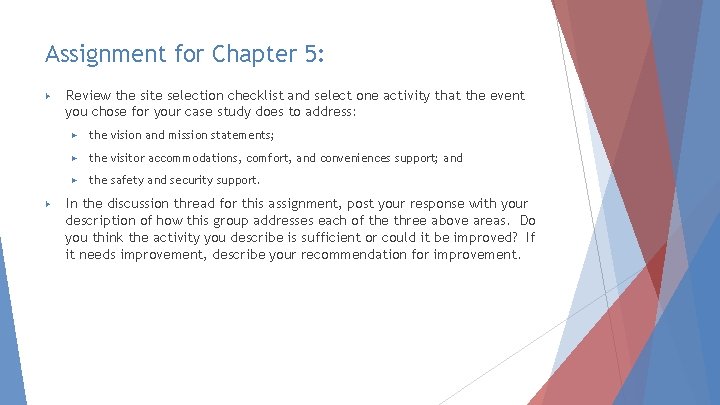 Assignment for Chapter 5:

Review the site selection checklist and select one activity that the event you chose for your case study does to address:

the vision and mission statements;

the visitor accommodations, comfort, and conveniences support; and

the safety and security support.

In the discussion thread for this assignment, post your response with your description of how this group addresses each of the three above areas. Do you think the activity you describe is sufficient or could it be improved? If it needs improvement, describe your recommendation for improvement.